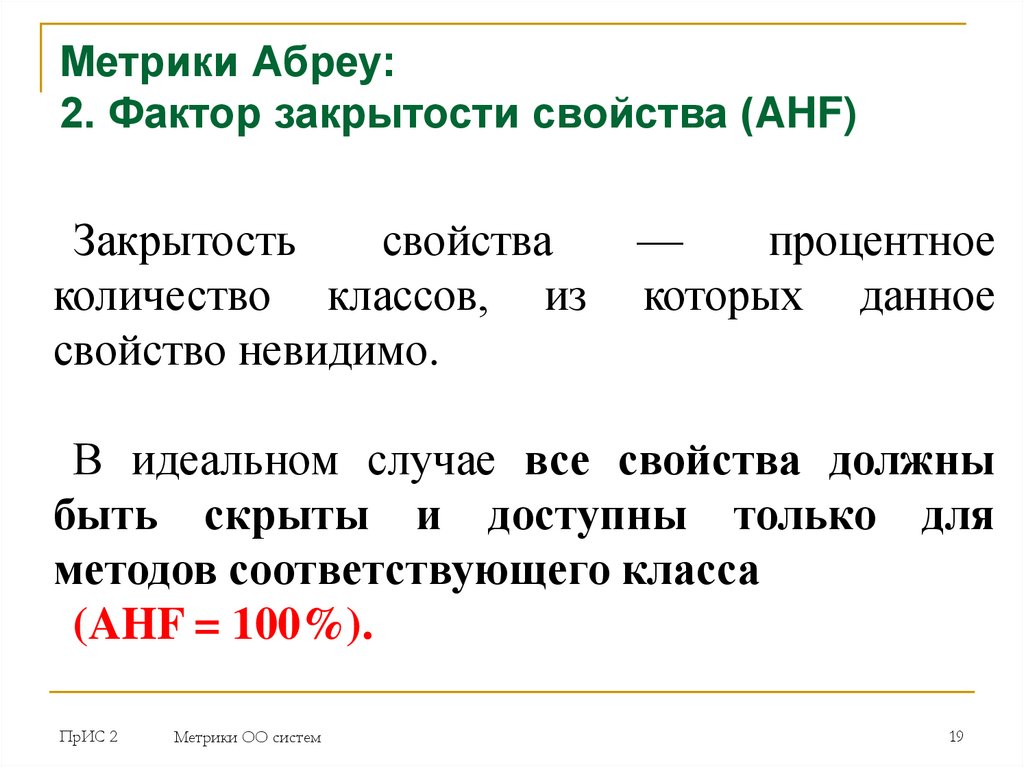 Метрики Абреу:
2. Фактор закрытости свойства (AHF)

Закрытость свойства — процентное количество классов, из которых данное свойство невидимо.

В идеальном случае все свойства должны быть скрыты и доступны только для методов соответствующего класса (AHF = 100%).

ПрИС 2

Метрики ОО систем

19